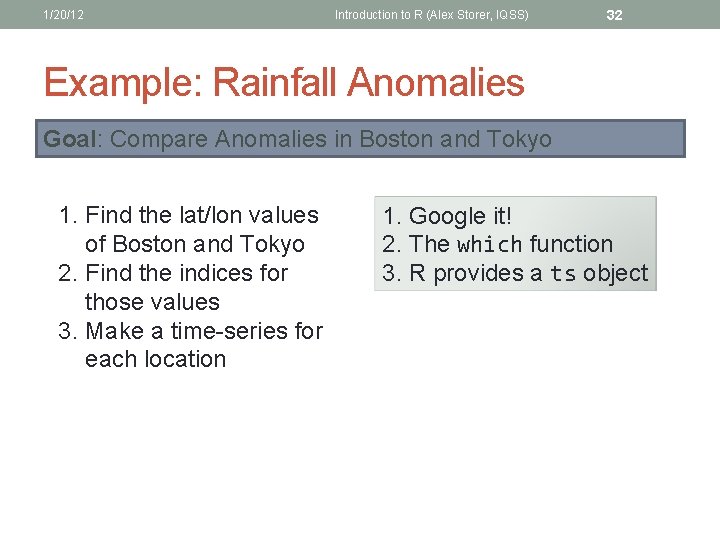 1/20/12 Introduction to R (Alex Storer, IQSS) 32

Example: Rainfall Anomalies

Goal: Compare Anomalies in Boston and Tokyo

1. Find the lat/lon values of Boston and Tokyo
2. Find the indices for those values
3. Make a time-series for each location

1. Google it!
2. The which function
3. R provides a ts object